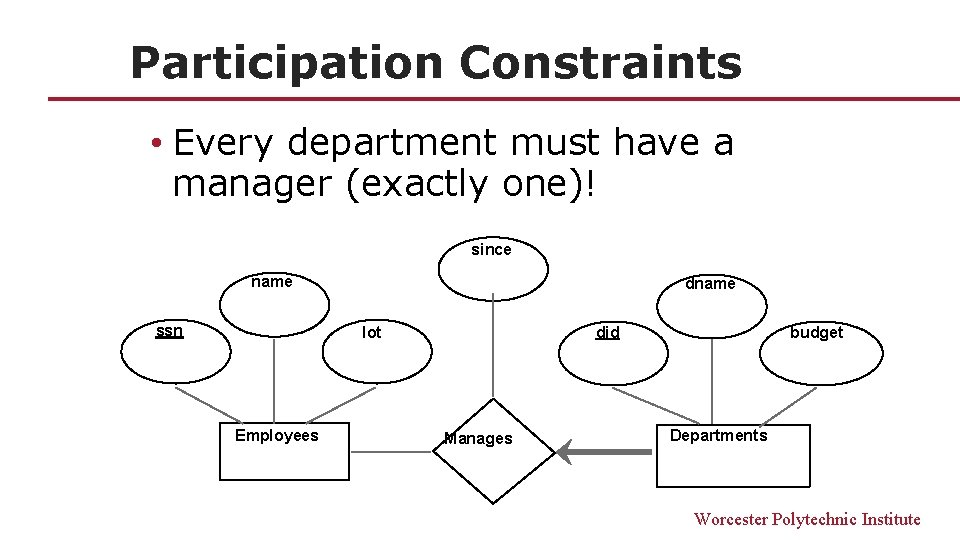 Participation Constraints

• Every department must have a manager (exactly one)!

since

name

dname

ssn

lot

did

budget

Employees

Manages

Departments

Worcester Polytechnic Institute